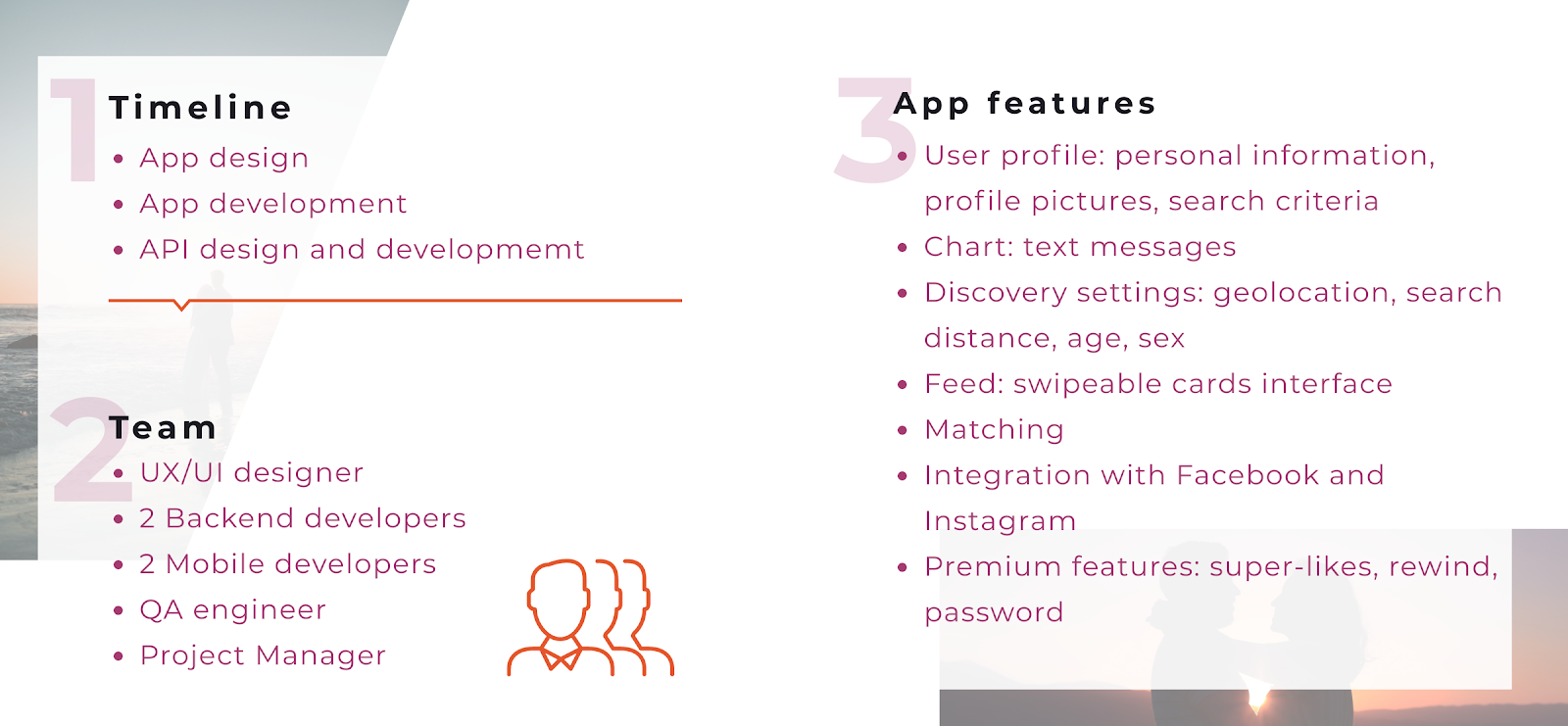 1 Timeline
- App design
- App development
- API design and developmemt

2 Team
- UX/UI designer
- 2 Backend developers
- 2 Mobile developers
- QA engineer
- Project Manager

3 App features
- User profile: personal information, profile pictures, search criteria
- Chart: text messages
- Discovery settings: geolocation, search distance, age, sex
- Feed: swipeable cards interface
- Matching
- Integration with Facebook and Instagram
- Premium features: super-likes, rewind, password